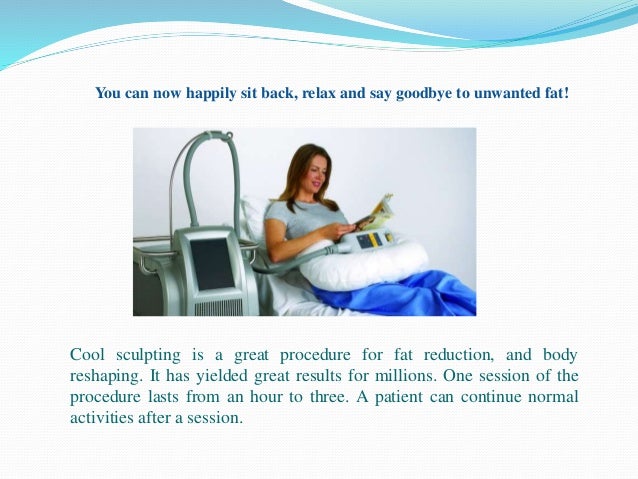 You can now happily sit back, relax and say goodbye to unwanted fat!

Cool sculpting is a great procedure for fat reduction, and body reshaping. It has yielded great results for millions. One session of the procedure lasts from an hour to three. A patient can continue normal activities after a session.